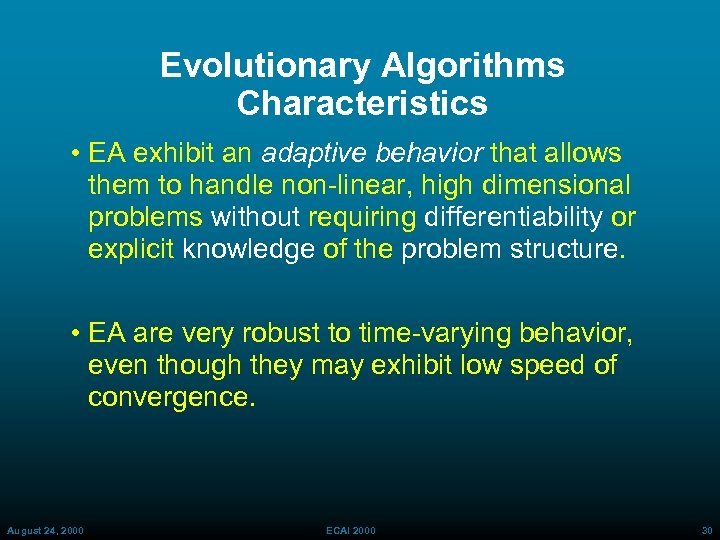 Evolutionary Algorithms Characteristics

• EA exhibit an adaptive behavior that allows them to handle non-linear, high dimensional problems without requiring differentiability or explicit knowledge of the problem structure.

• EA are very robust to time-varying behavior, even though they may exhibit low speed of convergence.

August 24, 2000

ECAI 2000

30